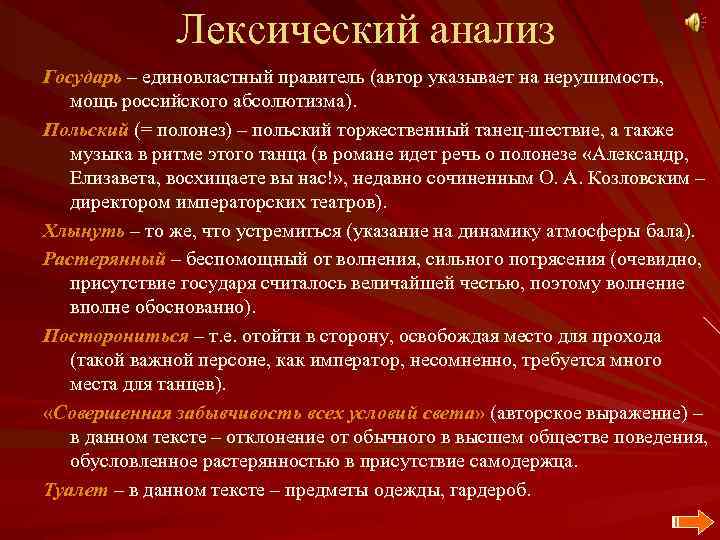 Лексический анализ

Государь – единовластный правитель (автор указывает на нерушимость, мощь российского абсолютизма).

Польский (= полонез) – польский торжественный танец-шествие, а также музыка в ритме этого танца (в романе идет речь о полонезе «Александр, Елизавета, восхищаете вы нас!», недавно сочиненным О. А. Козловским – директором императорских театров).

Хлынуть – то же, что устремиться (указание на динамику атмосферы бала).

Растерянный – беспомощный от волнения, сильного потрясения (очевидно, присутствие государя считалось величайшей честью, поэтому волнение вполне обоснованно).

Посторониться – т.е. отойти в сторону, освобождая место для прохода (такой важной персоне, как император, несомненно, требуется много места для танцев).

«Совершенная забывчивость всех условий света» (авторское выражение) – в данном тексте – отклонение от обычного в высшем обществе поведения, обусловленное растерянностью в присутствие самодержца.

Туалет – в данном тексте – предметы одежды, гардероб.